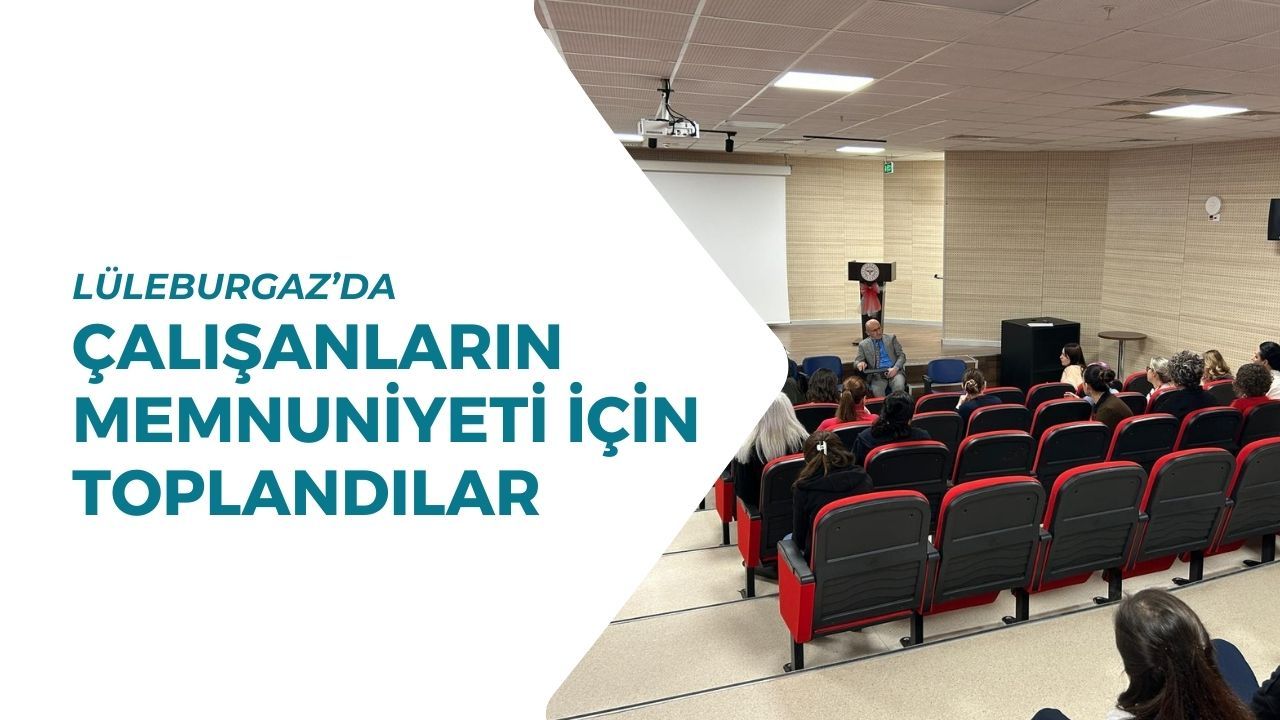 LÜLEBURGAZ'DA

ÇALIŞANLARIN MEMNUNİYETİ İÇİN TOPLANDILAR